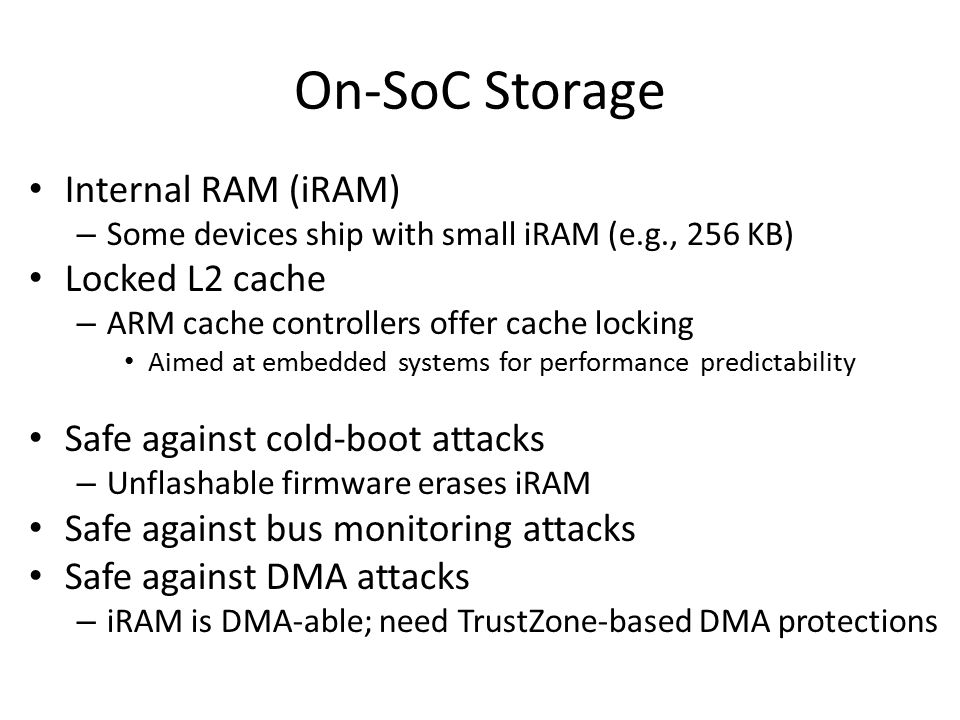 On-SoC Storage

• Internal RAM (iRAM)
– Some devices ship with small iRAM (e.g., 256 KB)
• Locked L2 cache
– ARM cache controllers offer cache locking
• Aimed at embedded systems for performance predictability

• Safe against cold-boot attacks
– Unflashable firmware erases iRAM
• Safe against bus monitoring attacks
• Safe against DMA attacks
– iRAM is DMA-able; need TrustZone-based DMA protections